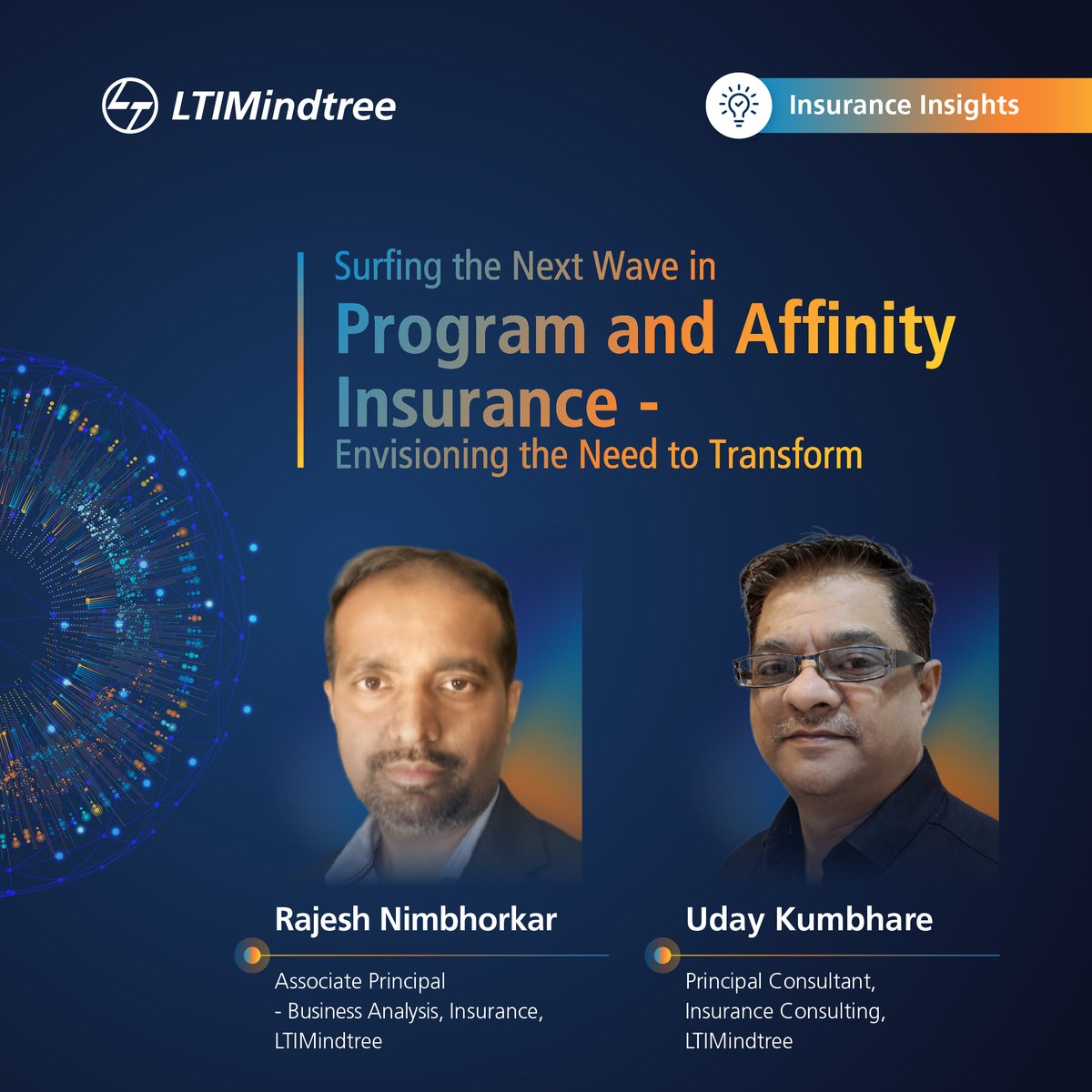 LTIMindtree

Insurance Insights

Surfing the Next Wave in
Program and Affinity Insurance -
Envisioning the Need to Transform

Rajesh Nimbhorkar

Associate Principal
- Business Analysis, Insurance,
LTIMindtree

Uday Kumbhare

Principal Consultant,
Insurance Consulting,
LTIMindtree